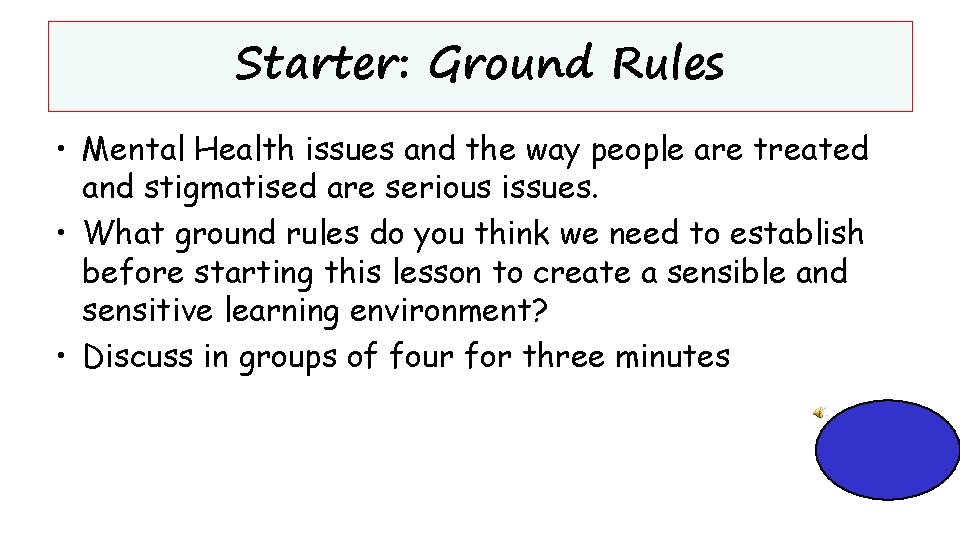 Starter: Ground Rules

• Mental Health issues and the way people are treated and stigmatised are serious issues.
• What ground rules do you think we need to establish before starting this lesson to create a sensible and sensitive learning environment?
• Discuss in groups of four for three minutes